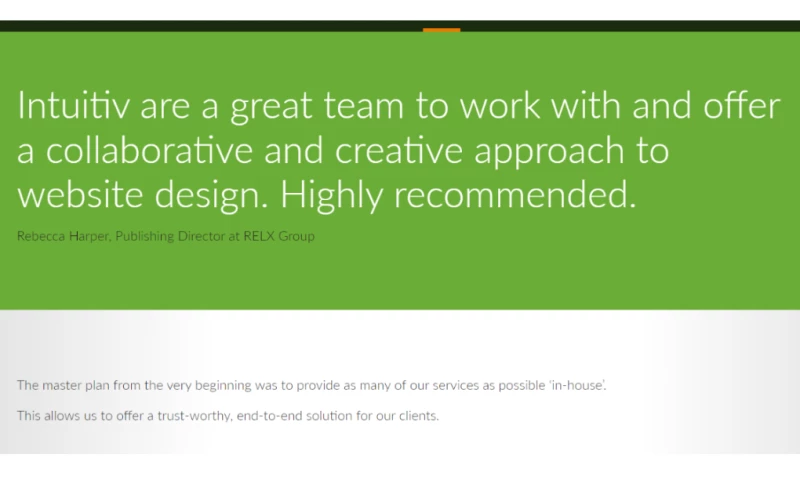 Intuitiv are a great team to work with and offer a collaborative and creative approach to website design. Highly recommended.

Rebecca Harper, Publishing Director at RELX Group

The master plan from the very beginning was to provide as many of our services as possible 'in-house'.

This allows us to offer a trust-worthy, end-to-end solution for our clients.